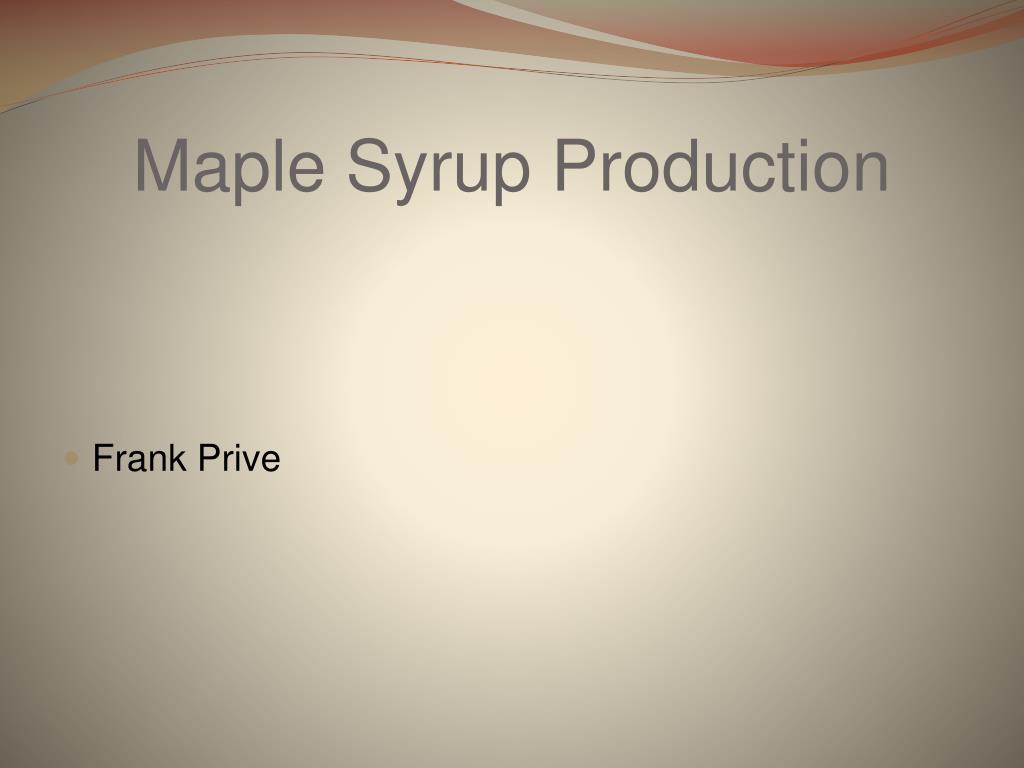 Maple Syrup Production

• Frank Prive